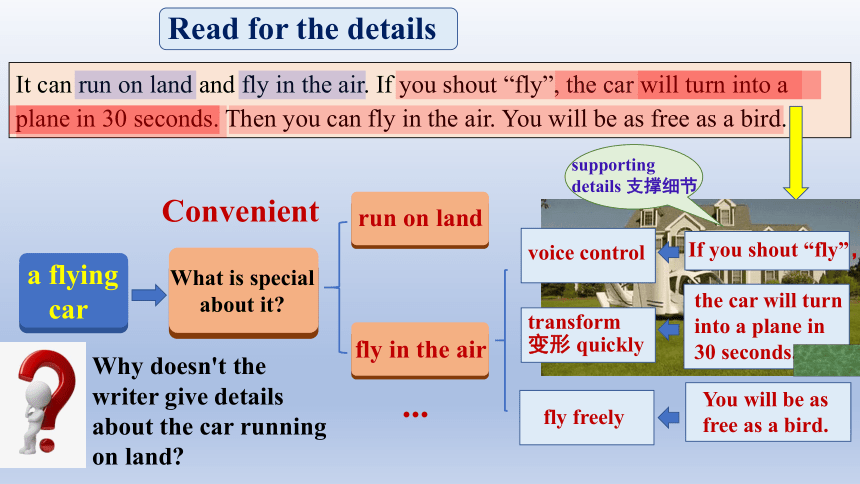 Read for the details

It can run on land and fly in the air. If you shout “fly”, the car will turn into a plane in 30 seconds. Then you can fly in the air. You will be as free as a bird.

supporting details 支撑细节

Convenient

a flying car

What is special about it?

run on land

fly in the air

...

voice control

If you shout “fly”,

transform 变形 quickly

the car will turn into a plane in 30 seconds.

fly freely

You will be as free as a bird.

Why doesn't the writer give details about the car running on land?